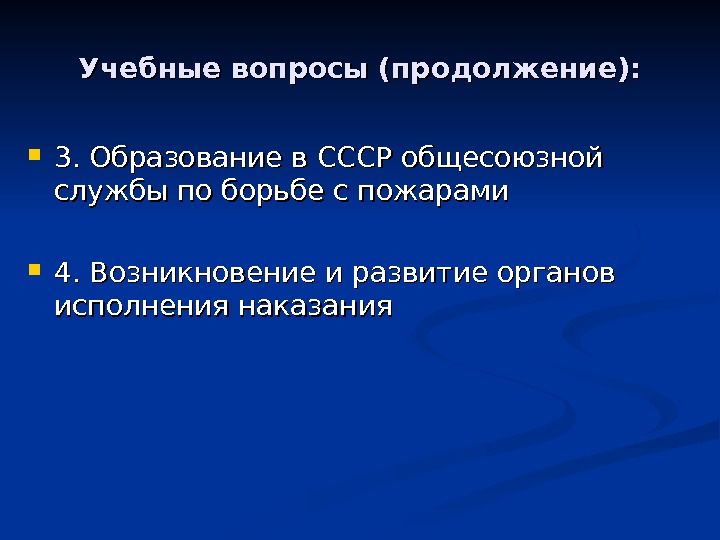 Учебные вопросы (продолжение):

3. Образование в СССР общесоюзной службы по борьбе с пожарами

4. Возникновение и развитие органов исполнения наказания